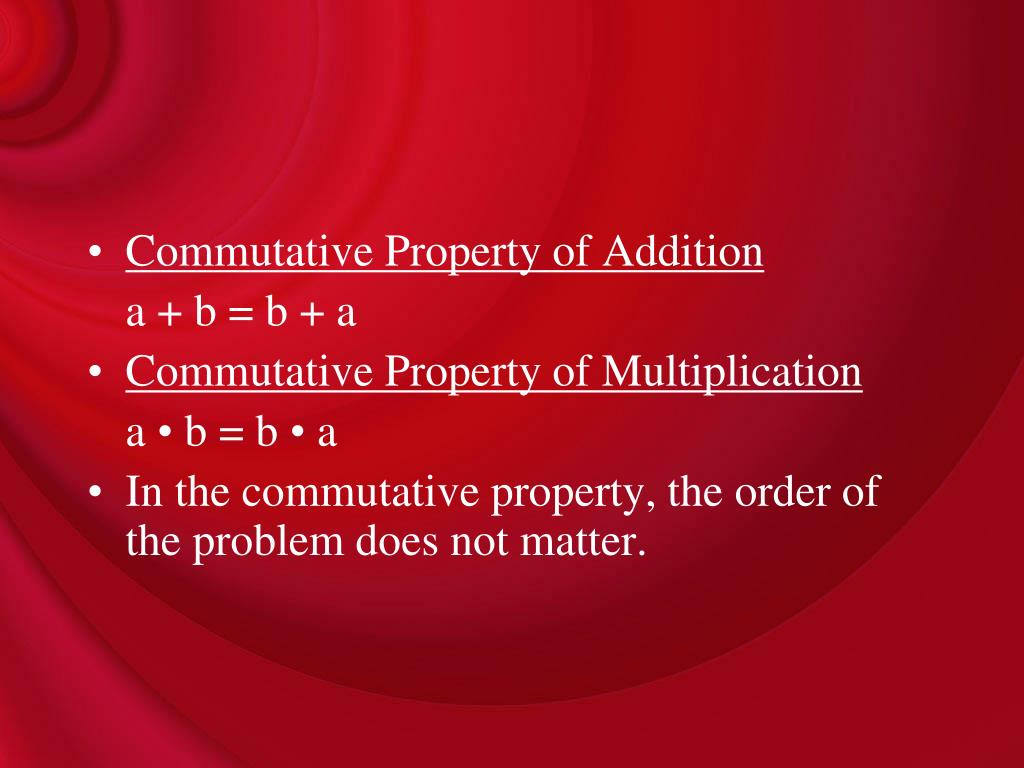 • Commutative Property of Addition
$a + b = b + a$
• Commutative Property of Multiplication
$a \cdot b = b \cdot a$
• In the commutative property, the order of the problem does not matter.